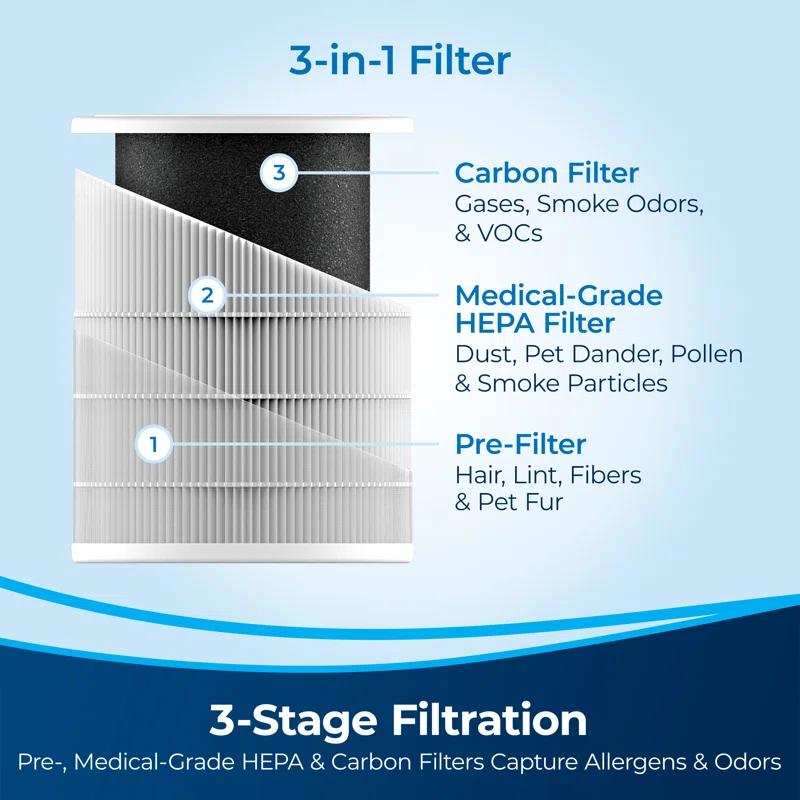 3-in-1 Filter

3

Carbon Filter
Gases, Smoke Odors, & VOCs

2

Medical-Grade HEPA Filter
Dust, Pet Dander, Pollen & Smoke Particles

1

Pre-Filter
Hair, Lint, Fibers & Pet Fur

3-Stage Filtration
Pre-, Medical-Grade HEPA & Carbon Filters Capture Allergens & Odors